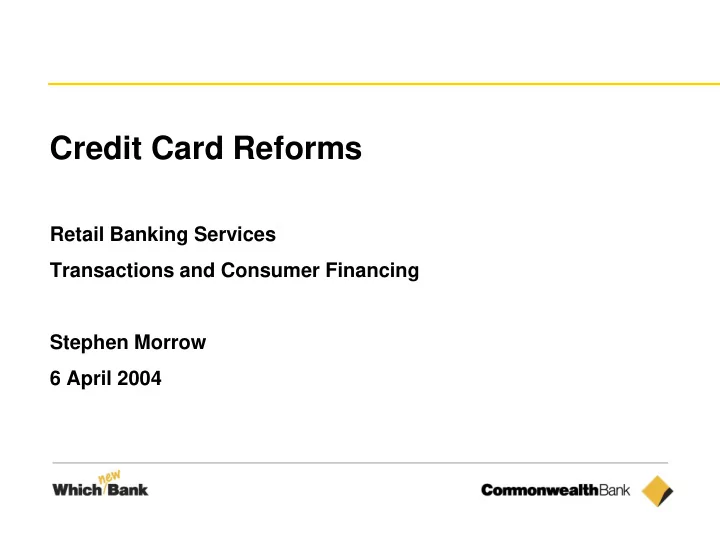 Credit Card Reforms

Retail Banking Services

Transactions and Consumer Financing

Stephen Morrow

6 April 2004

Which new Bank

CommonwealthBank